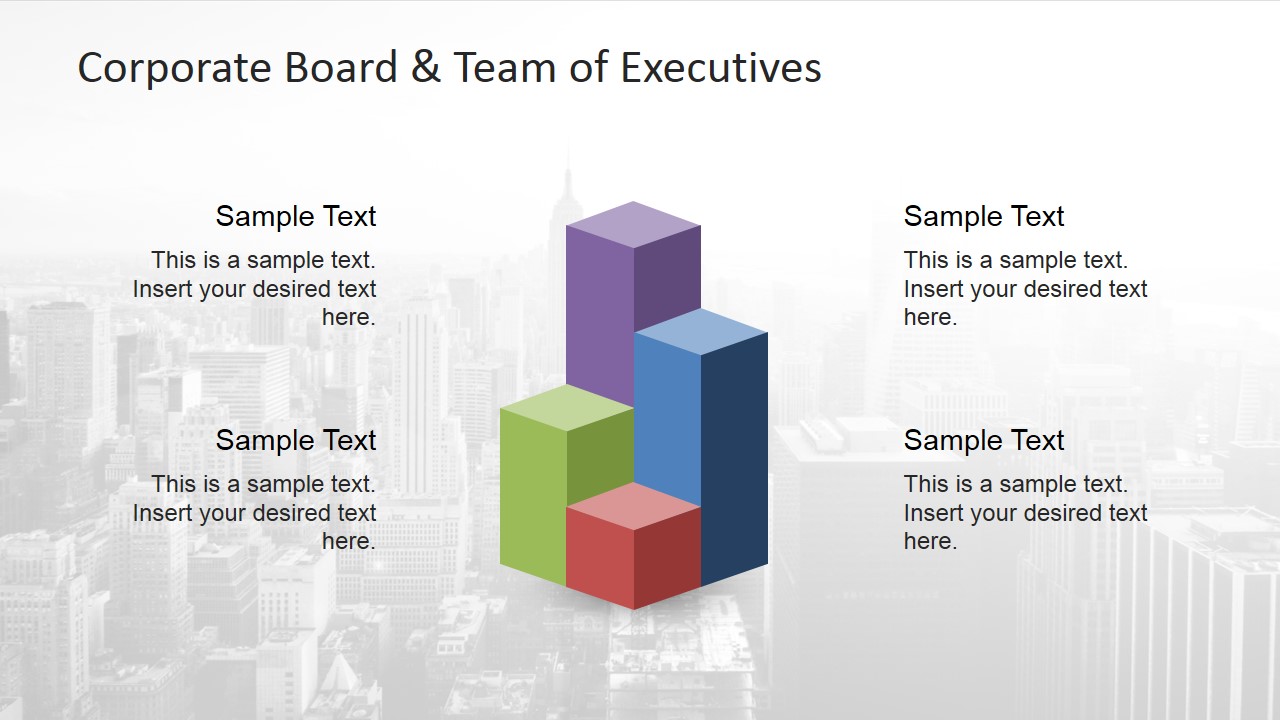 Corporate Board & Team of Executives

Sample Text

This is a sample text. Insert your desired text here.

Sample Text

This is a sample text. Insert your desired text here.

Sample Text

This is a sample text. Insert your desired text here.

Sample Text

This is a sample text. Insert your desired text here.